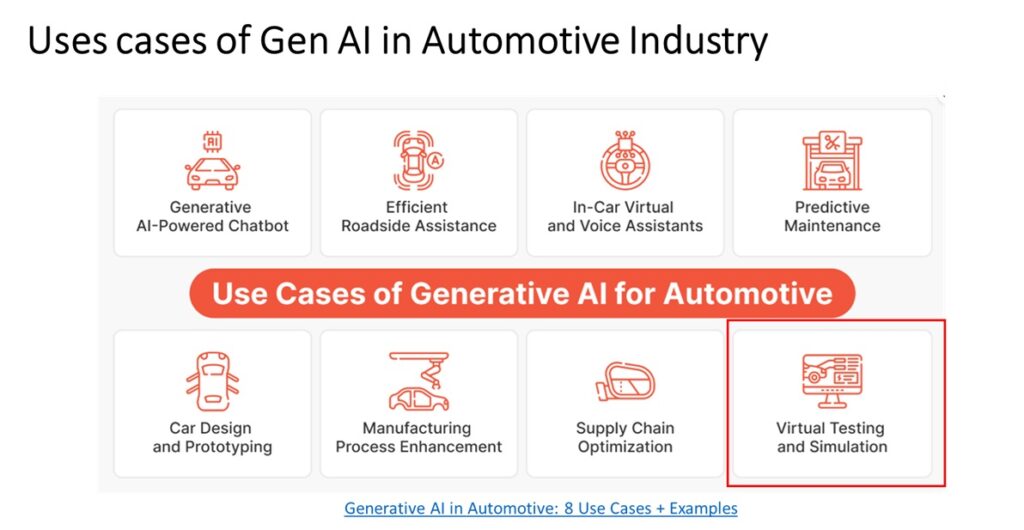 Uses cases of Gen AI in Automotive Industry

AI

Generative AI-Powered Chatbot

A

Efficient Roadside Assistance

In-Car Virtual and Voice Assistants

%

Predictive Maintenance

Use Cases of Generative AI for Automotive

Car Design and Prototyping

Manufacturing Process Enhancement

Supply Chain Optimization

Virtual Testing and Simulation

Generative AI in Automotive: 8 Use Cases + Examples